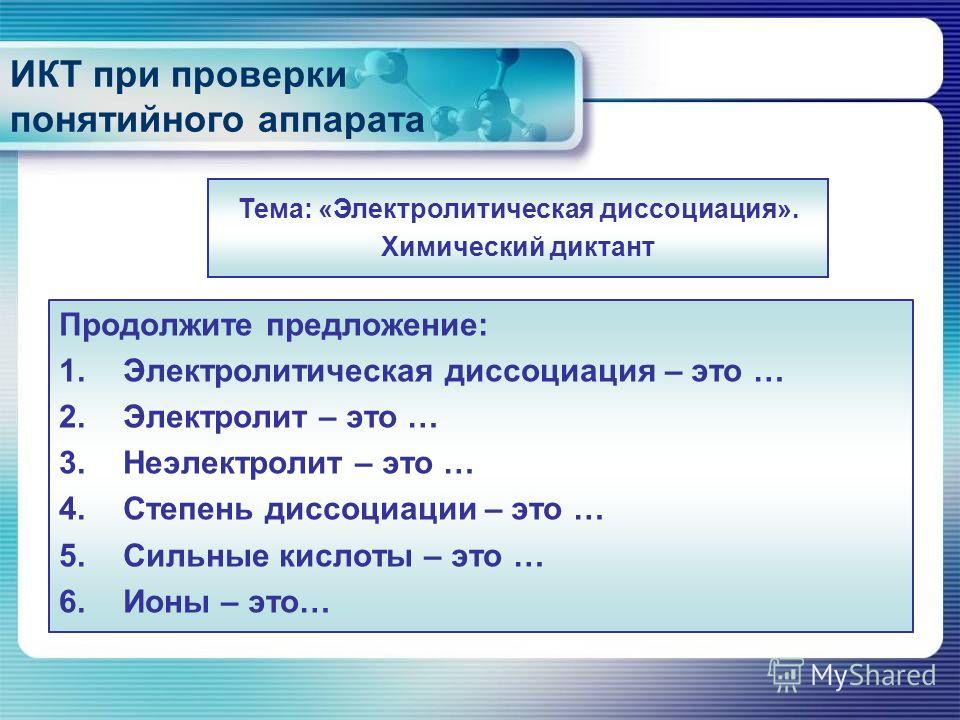 ИКТ при проверки понятийного аппарата

Тема: «Электролитическая диссоциация». Химический диктант

Продолжите предложение:
1. Электролитическая диссоциация – это …
2. Электролит – это …
3. Неэлектролит – это …
4. Степень диссоциации – это …
5. Сильные кислоты – это …
6. Ионы – это…

MyShared